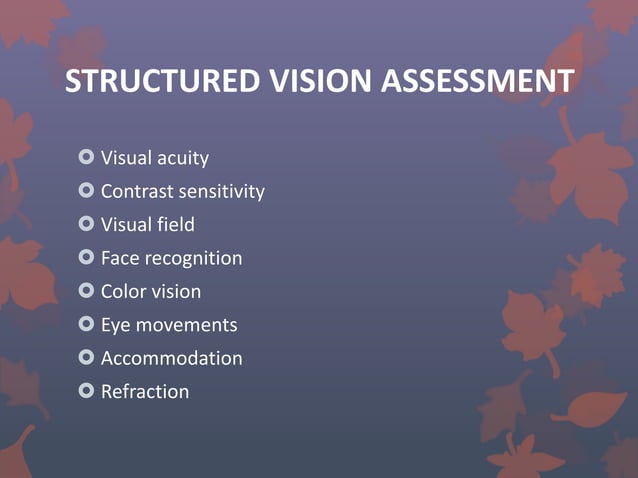 STRUCTURED VISION ASSESSMENT

Visual acuity
Contrast sensitivity
Visual field
Face recognition
Color vision
Eye movements
Accommodation
Refraction